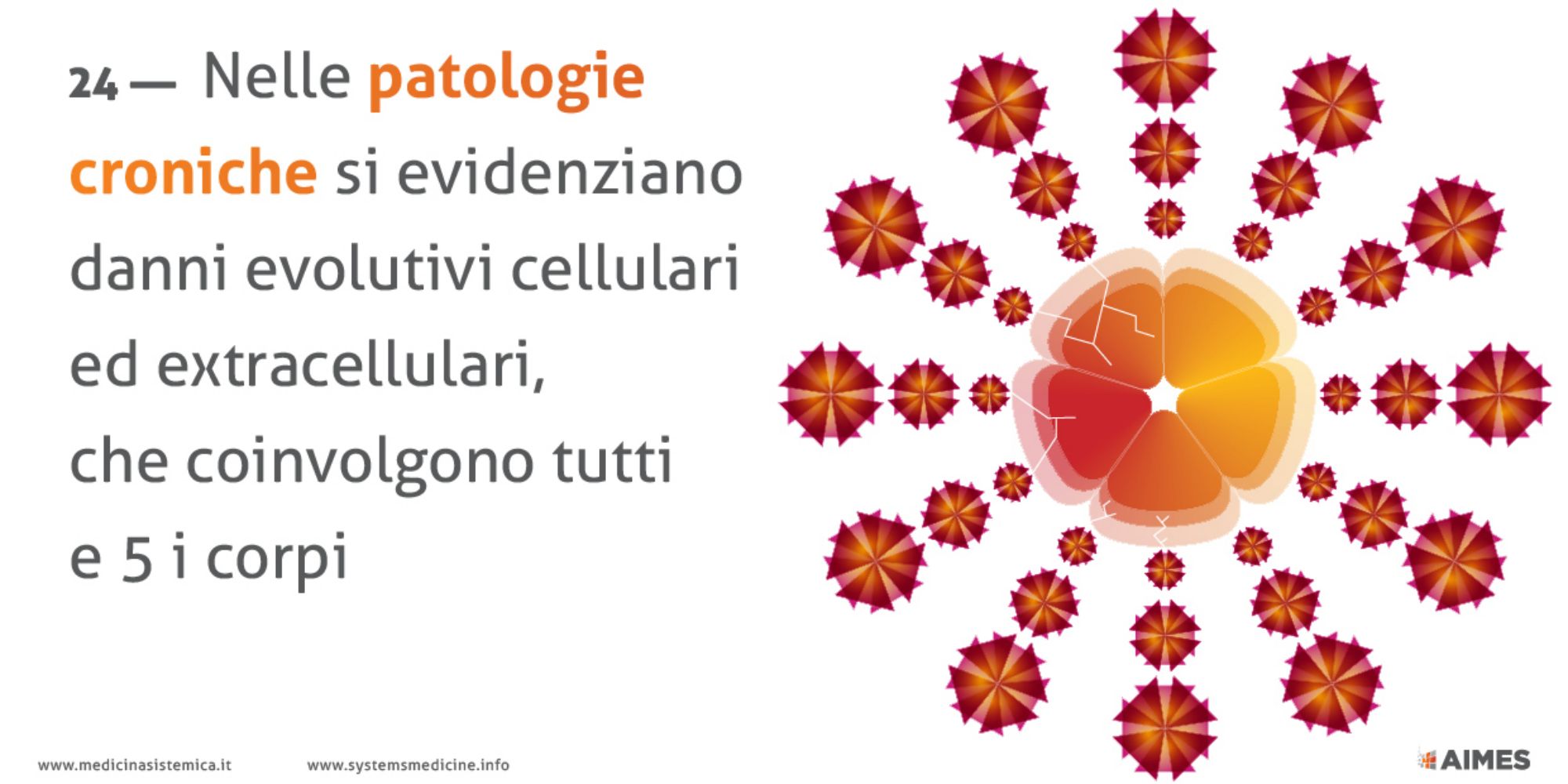 24 — Nelle patologie croniche si evidenziano danni evolutivi cellulari ed extracellulari, che coinvolgono tutti e 5 i corpi

www.medicinasistemica.it www.systemsmedicine.info

AIMES